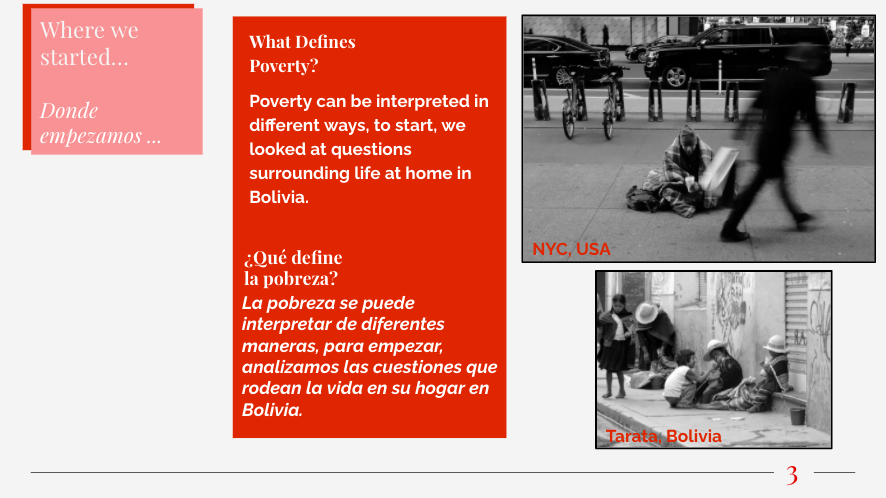 Where we started...

Donde empezamos ...

What Defines Poverty?

Poverty can be interpreted in different ways, to start, we looked at questions surrounding life at home in Bolivia.

¿Qué define la pobreza?

La pobreza se puede interpretar de diferentes maneras, para empezar, analizamos las cuestiones que rodean la vida en su hogar en Bolivia.

NYC, USA

Tarata, Bolivia

3